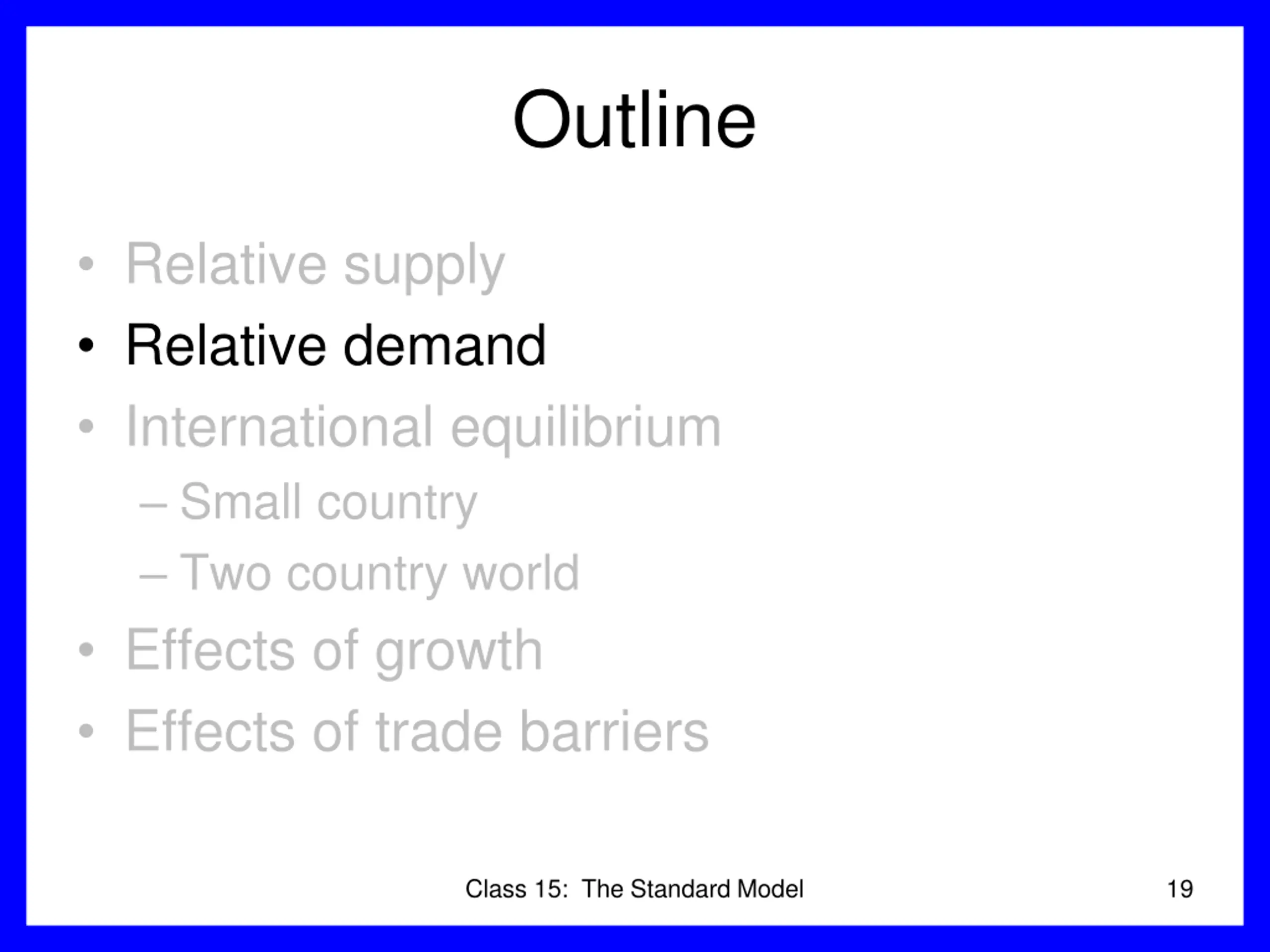 Outline

• Relative supply
• Relative demand
• International equilibrium
– Small country
– Two country world
• Effects of growth
• Effects of trade barriers

Class 15: The Standard Model

19